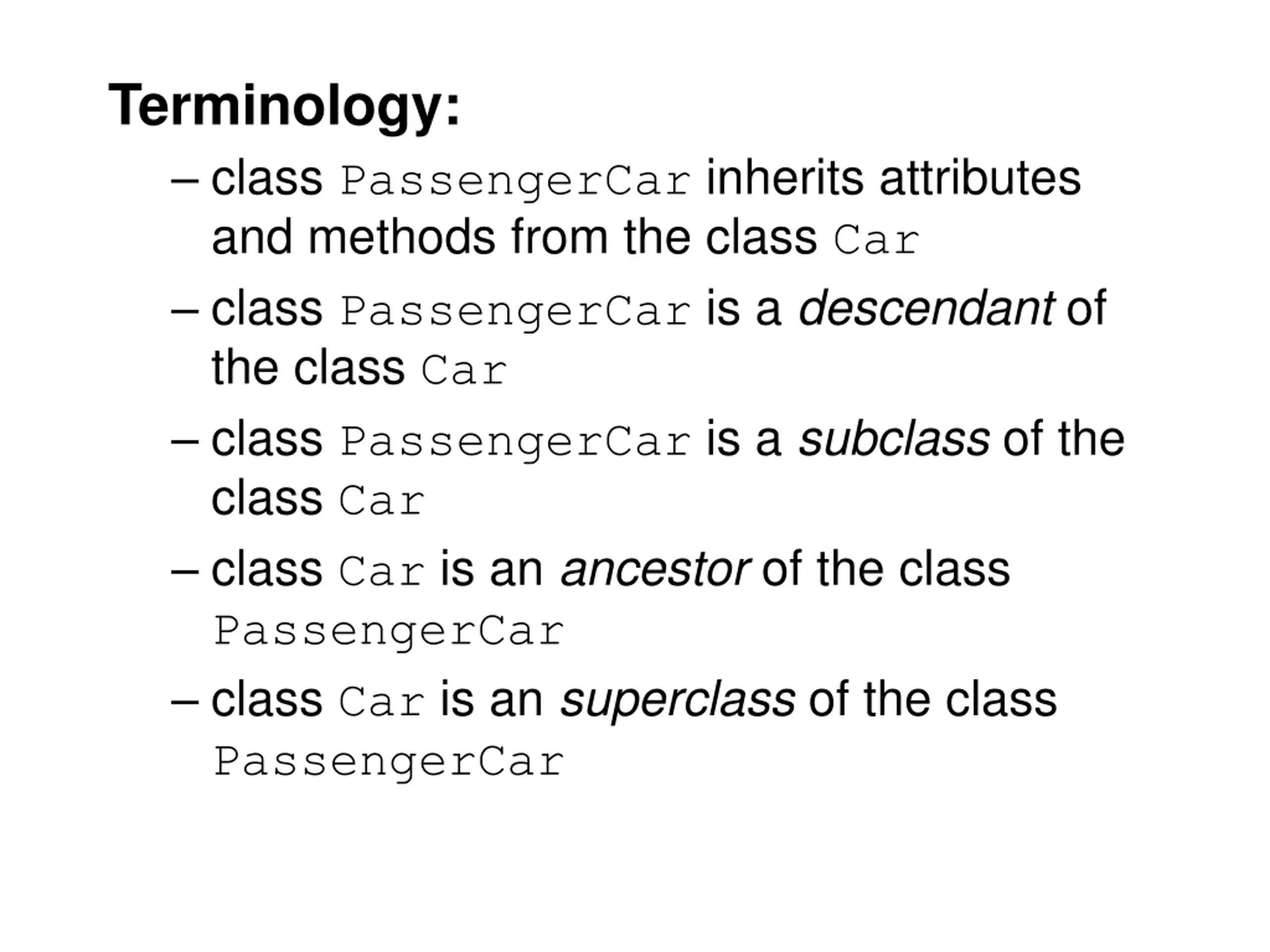 Terminology:

– class PassengerCar inherits attributes and methods from the class Car

– class PassengerCar is a descendant of the class Car

– class PassengerCar is a subclass of the class Car

– class Car is an ancestor of the class PassengerCar

– class Car is an superclass of the class PassengerCar